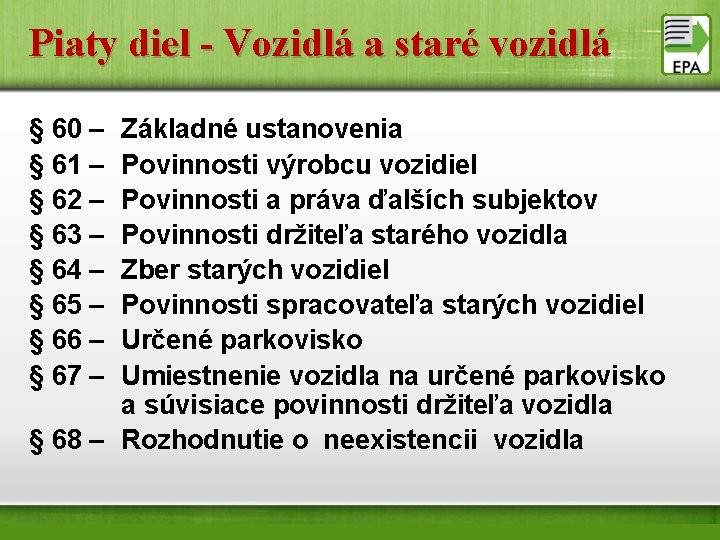 Piaty diel - Vozidlá a staré vozidlá

EPA

§ 60 – Základné ustanovenia
§ 61 – Povinnosti výrobcu vozidiel
§ 62 – Povinnosti a práva ďalších subjektov
§ 63 – Povinnosti držiteľa starého vozidla
§ 64 – Zber starých vozidiel
§ 65 – Povinnosti spracovateľa starých vozidiel
§ 66 – Určené parkovisko
§ 67 – Umiestnenie vozidla na určené parkovisko a súvisiace povinnosti držiteľa vozidla
§ 68 – Rozhodnutie o neexistencii vozidla